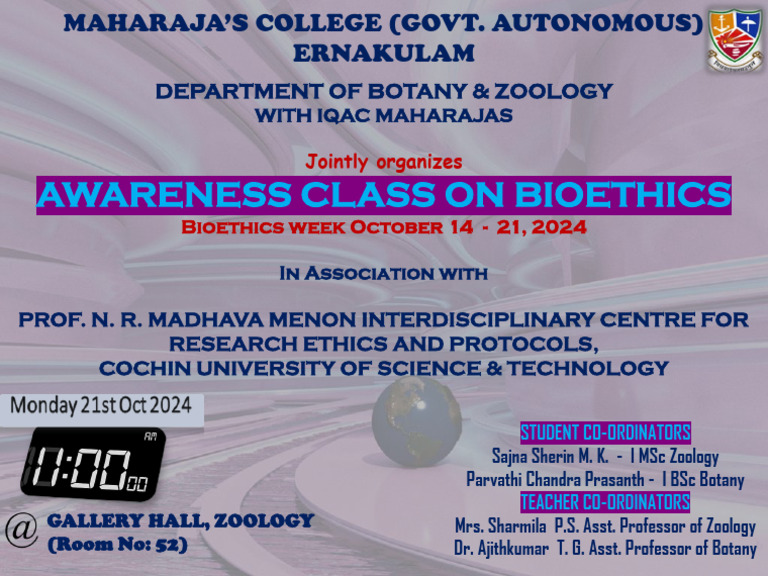 MAHARAJA'S COLLEGE (GOVT. AUTONOMOUS)
ERNAKULAM

DEPARTMENT OF BOTANY & ZOOLOGY
WITH IQAC MAHARAJAS

Jointly organizes

AWARENESS CLASS ON BIOETHICS

BIOETHICS WEEK OCTOBER 14 - 21, 2024

IN ASSOCIATION WITH

PROF. N. R. MADHAVA MENON INTERDISCIPLINARY CENTRE FOR RESEARCH ETHICS AND PROTOCOLS, COCHIN UNIVERSITY OF SCIENCE & TECHNOLOGY

Monday 21st Oct 2024

AM
11:00 00

@ GALLERY HALL, ZOOLOGY
(Room No: 52)

STUDENT CO-ORDINATORS
Sajna Sherin M. K. - I MSc Zoology
Parvathi Chandra Prasanth - I BSc Botany

TEACHER CO-ORDINATORS
Mrs. Sharmila P.S. Asst. Professor of Zoology
Dr. Ajithkumar T. G. Asst. Professor of Botany